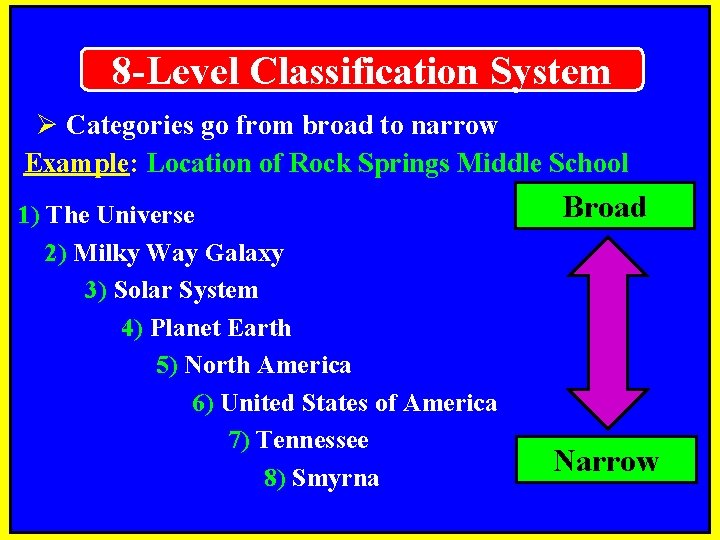 8-Level Classification System

➢ Categories go from broad to narrow

Example: Location of Rock Springs Middle School

1) The Universe

2) Milky Way Galaxy

3) Solar System

4) Planet Earth

5) North America

6) United States of America

7) Tennessee

8) Smyrna

Broad

Narrow